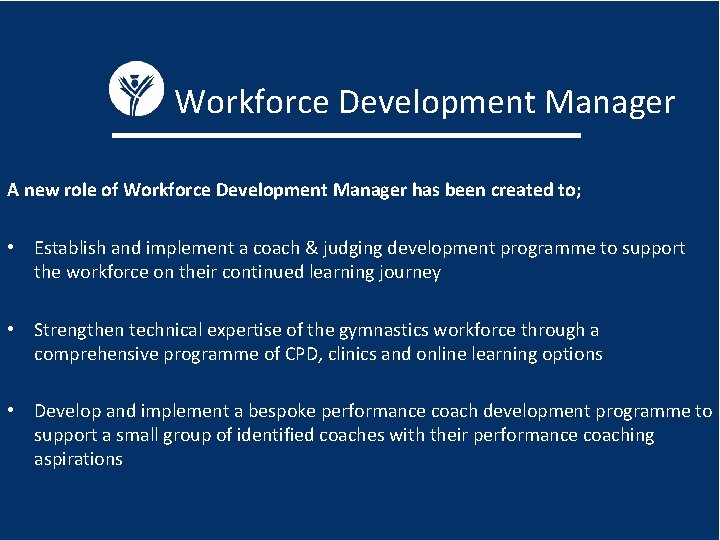 Workforce Development Manager

A new role of Workforce Development Manager has been created to;

• Establish and implement a coach & judging development programme to support the workforce on their continued learning journey

• Strengthen technical expertise of the gymnastics workforce through a comprehensive programme of CPD, clinics and online learning options

• Develop and implement a bespoke performance coach development programme to support a small group of identified coaches with their performance coaching aspirations